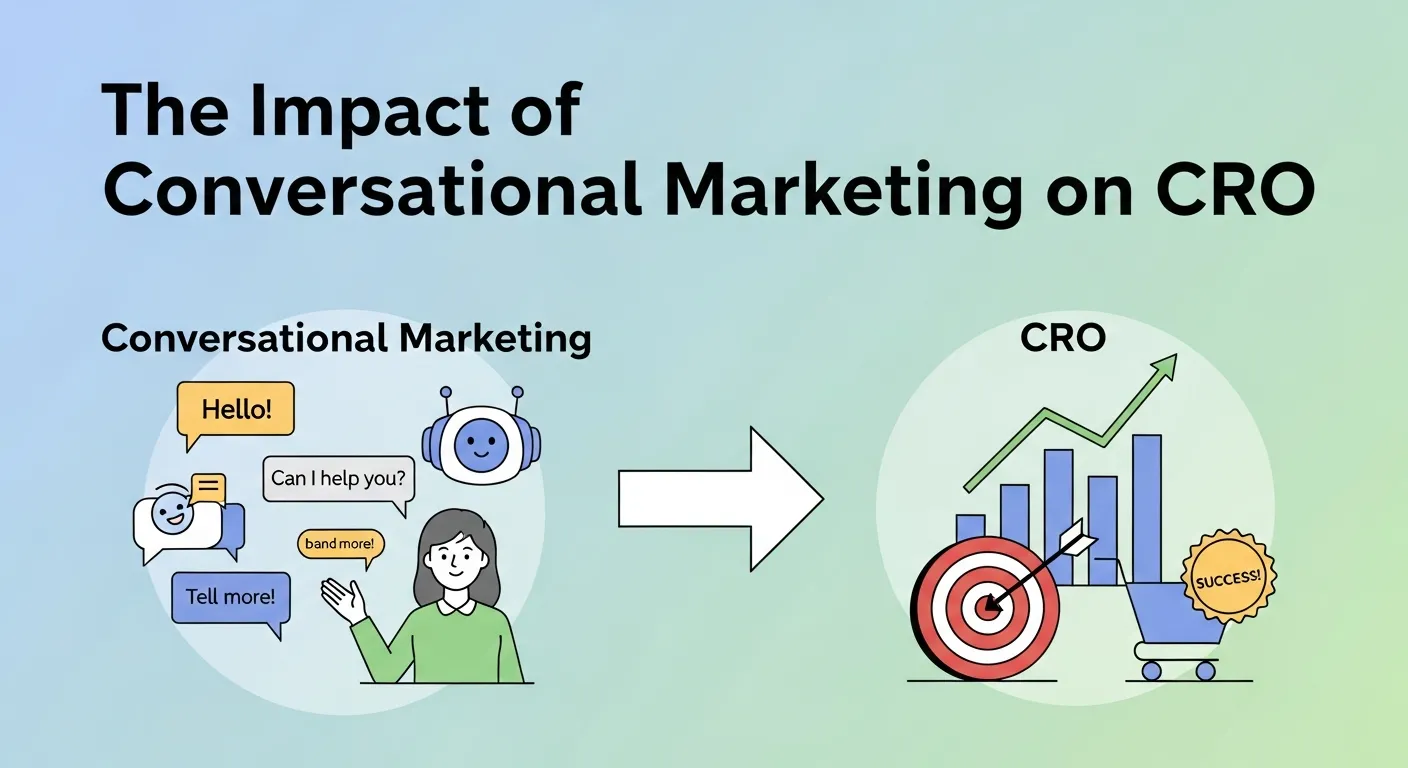 The Impact of Conversational Marketing on CRO

Conversational Marketing

Hello!

Can I help you?

band more!

Tell more!

CRO

SUCCESS!